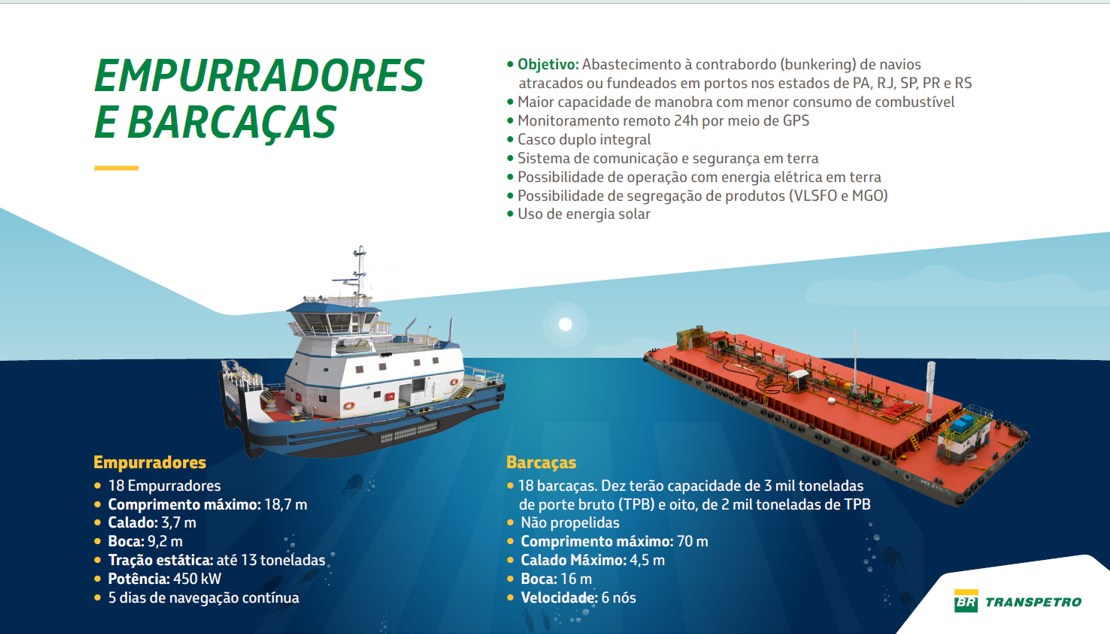 EMPURRADORES E BARCAÇAS

• Objetivo: Abastecimento à contrabordo (bunkering) de navios atracados ou fundeados em portos nos estados de PA, RJ, SP, PR e RS
• Maior capacidade de manobra com menor consumo de combustível
• Monitoramento remoto 24h por meio de GPS
• Casco duplo integral
• Sistema de comunicação e segurança em terra
• Possibilidade de operação com energia elétrica em terra
• Possibilidade de segregação de produtos (VLSFO e MGO)
• Uso de energia solar

Empurradores
• 18 Empurradores
• Comprimento máximo: 18,7 m
• Calado: 3,7 m
• Boca: 9,2 m
• Tração estática: até 13 toneladas
• Potência: 450 kW
• 5 dias de navegação contínua

Barcaças
• 18 barcaças. Dez terão capacidade de 3 mil toneladas de porte bruto (TPB) e oito, de 2 mil toneladas de TPB
• Não propelidas
• Comprimento máximo: 70 m
• Calado Máximo: 4,5 m
• Boca: 16 m
• Velocidade: 6 nós

BR TRANSPETRO